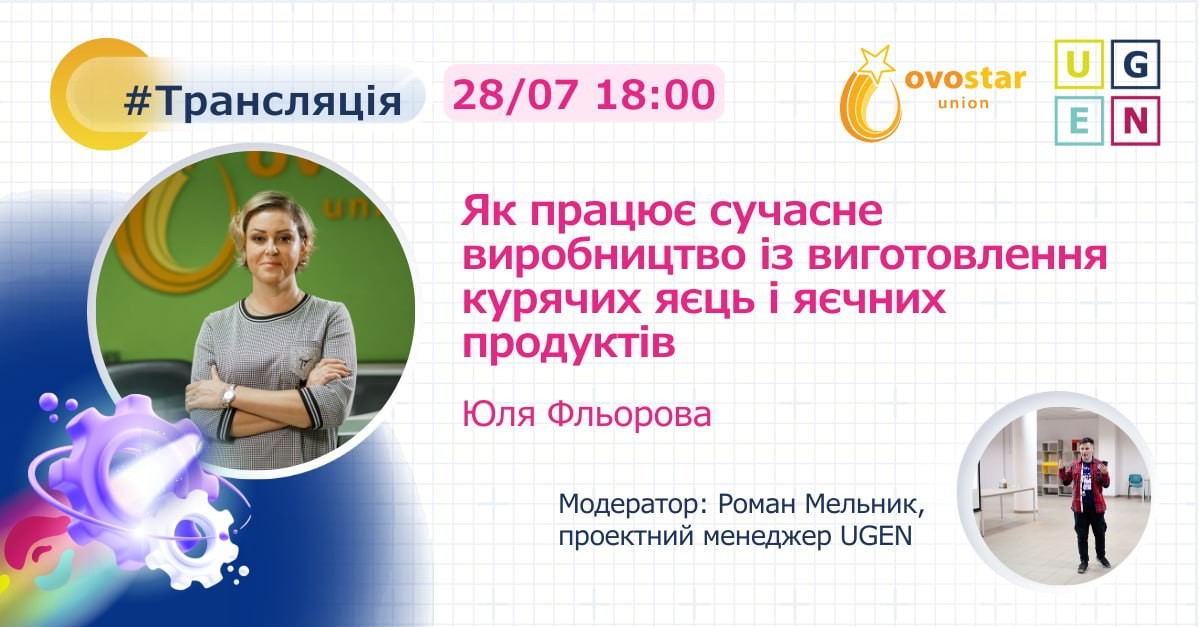 #Трансляція

28/07 18:00

ovostar union

U G
E N

Як працює сучасне виробництво із виготовлення курячих яєць і яєчних продуктів

Юля Фльорова

Модератор: Роман Мельник, проектний менеджер UGEN